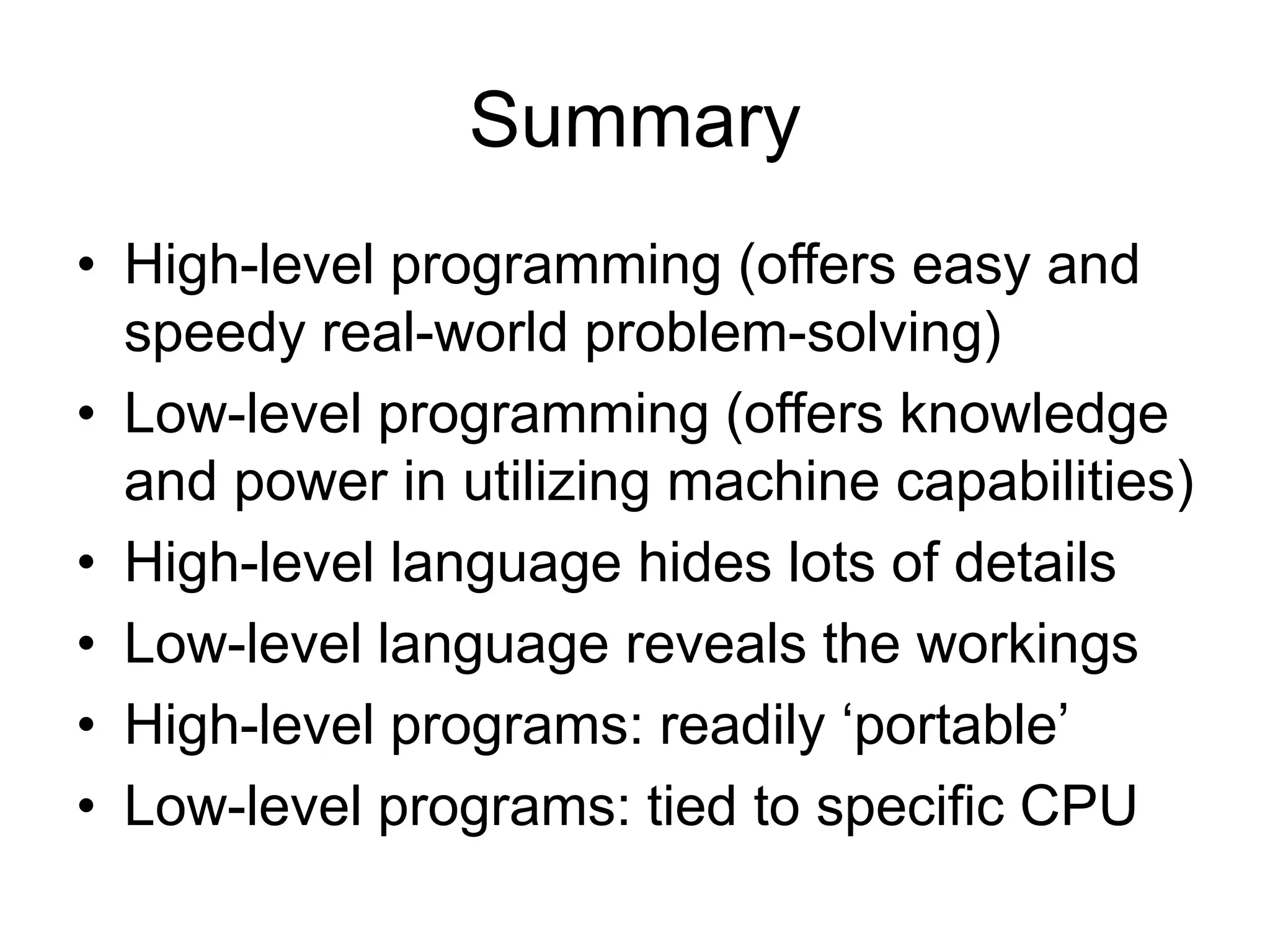 Summary

• High-level programming (offers easy and speedy real-world problem-solving)
• Low-level programming (offers knowledge and power in utilizing machine capabilities)
• High-level language hides lots of details
• Low-level language reveals the workings
• High-level programs: readily ‘portable’
• Low-level programs: tied to specific CPU